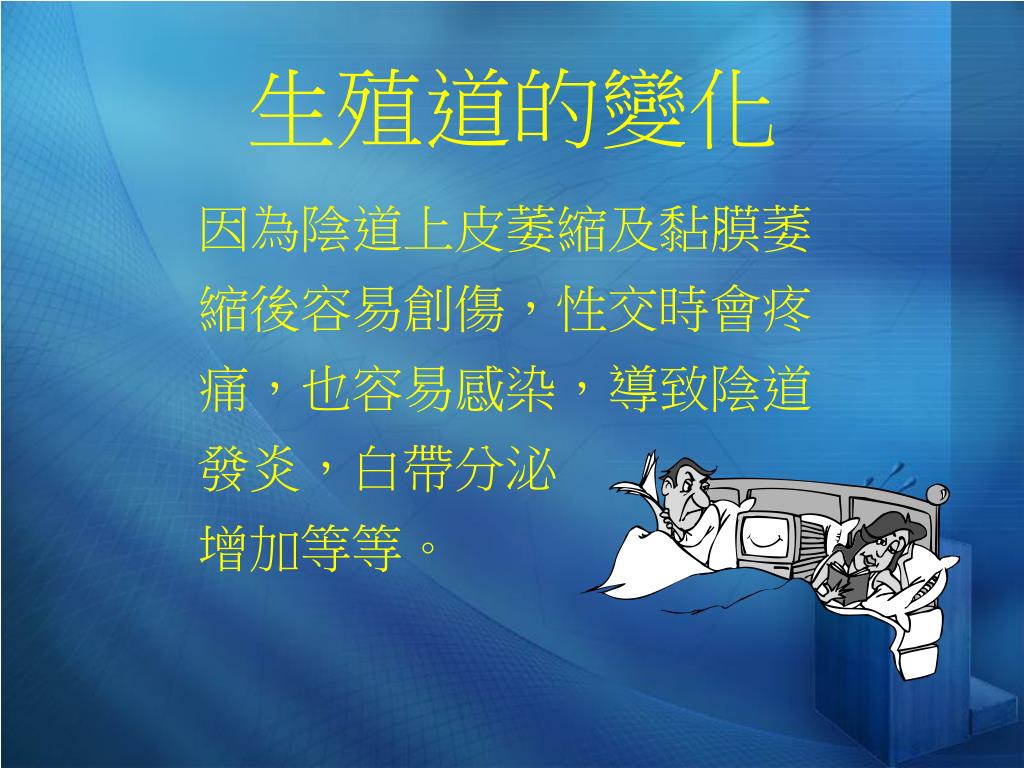 生殖道的變化

因為陰道上皮萎縮及黏膜萎縮後容易創傷，性交時會疼痛，也容易感染，導致陰道發炎，白帶分泌增加等等。